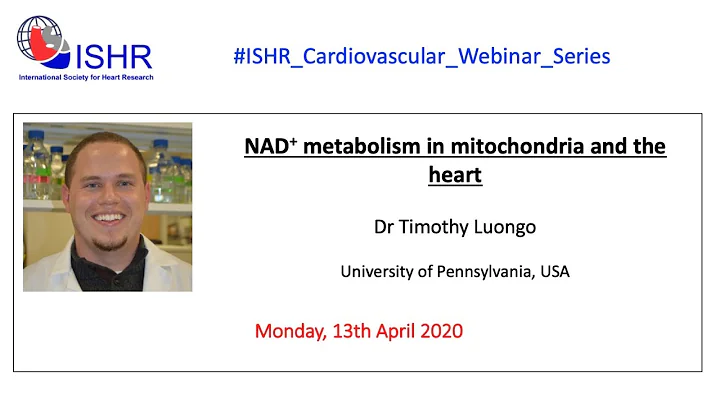 ISHR
International Society for Heart Research

#ISHR_Cardiovascular_Webinar_Series

NAD$^+$ metabolism in mitochondria and the heart

Dr Timothy Luongo

University of Pennsylvania, USA

Monday, 13th April 2020